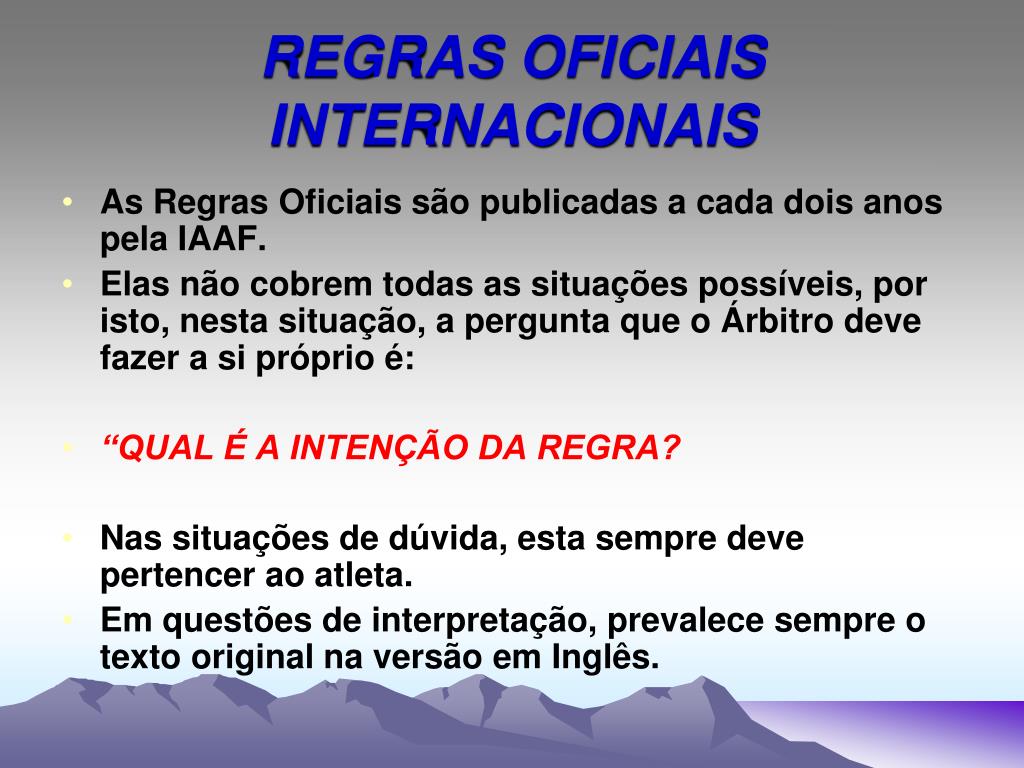 REGRAS OFICIAIS INTERNACIONAIS

• As Regras Oficiais são publicadas a cada dois anos pela IAAF.
• Elas não cobrem todas as situações possíveis, por isto, nesta situação, a pergunta que o Árbitro deve fazer a si próprio é:

• “QUAL É A INTENÇÃO DA REGRA?

• Nas situações de dúvida, esta sempre deve pertencer ao atleta.
• Em questões de interpretação, prevalece sempre o texto original na versão em Inglês.